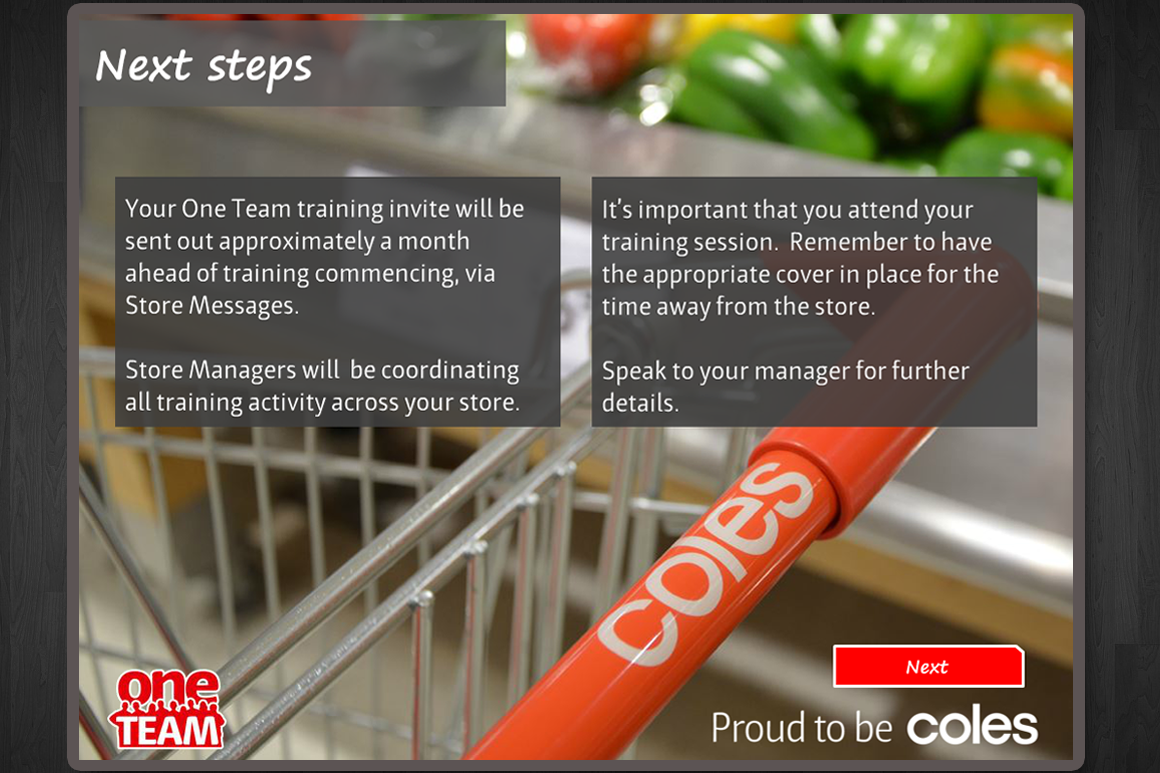 Next steps

Your One Team training invite will be sent out approximately a month ahead of training commencing, via Store Messages.

Store Managers will be coordinating all training activity across your store.

It's important that you attend your training session. Remember to have the appropriate cover in place for the time away from the store.

Speak to your manager for further details.

coles

one TEAM

Next

Proud to be coles